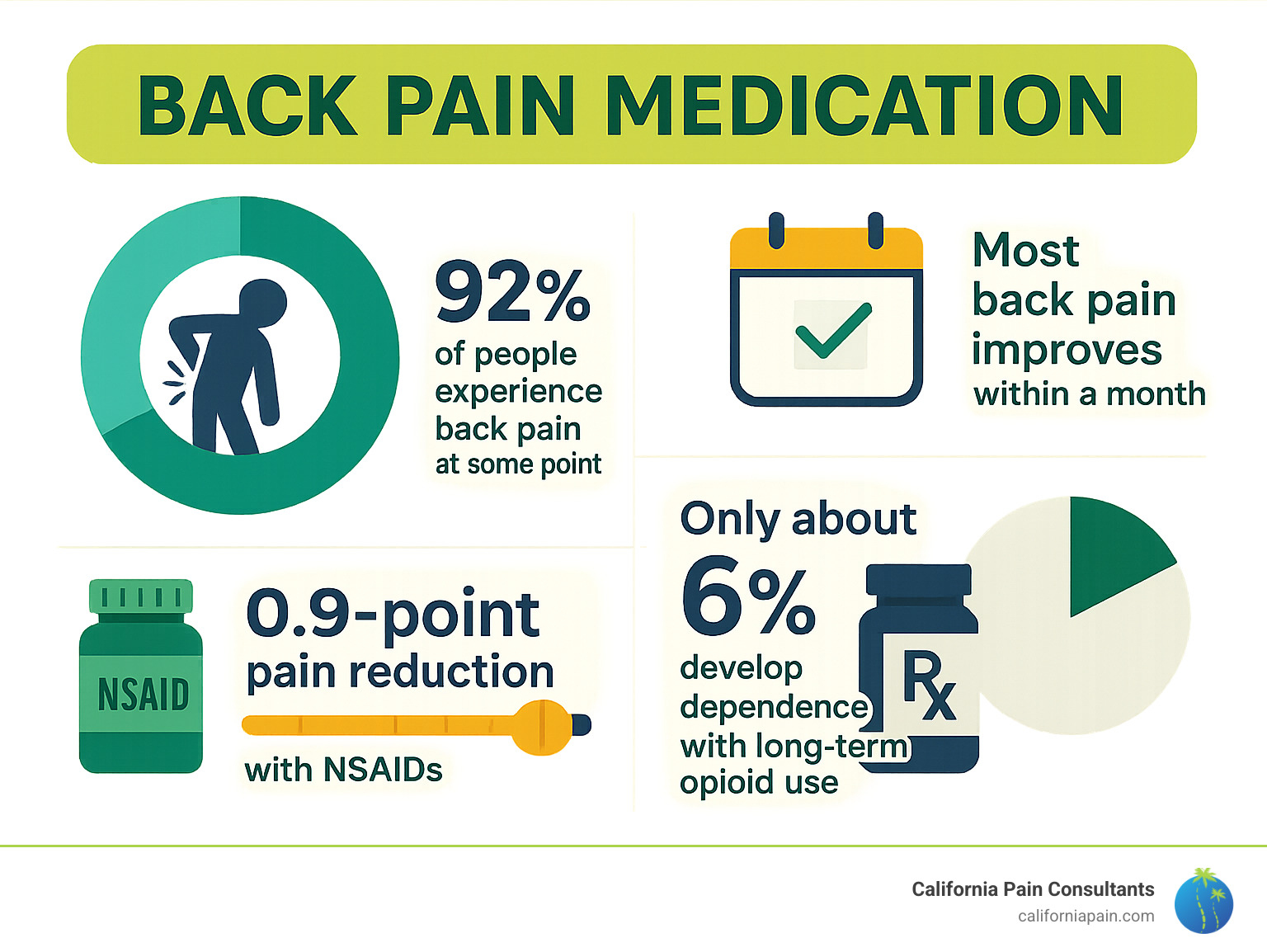 BACK PAIN MEDICATION

92%
of people experience back pain at some point

Most back pain improves within a month

NSAID

0.9-point pain reduction

with NSAIDs

Only about
6%
develop dependence with long-term opioid use

Rx

California Pain Consultants
californiapain.com